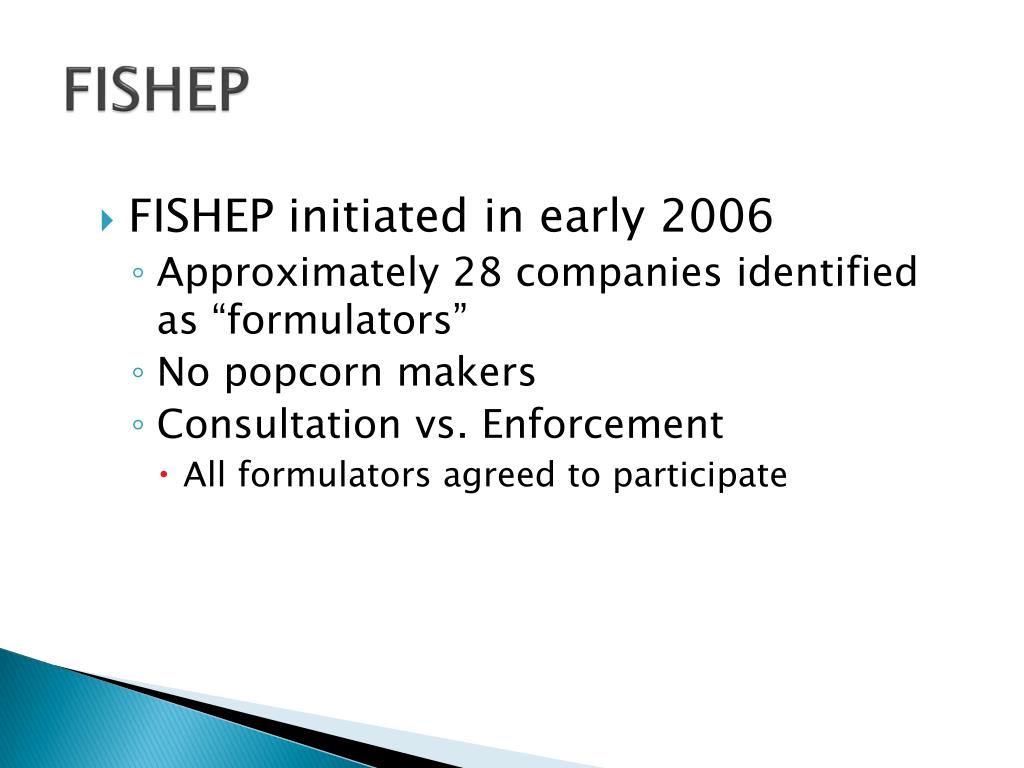 FISHEP

FISHEP initiated in early 2006

Approximately 28 companies identified as “formulators”

No popcorn makers

Consultation vs. Enforcement

All formulators agreed to participate